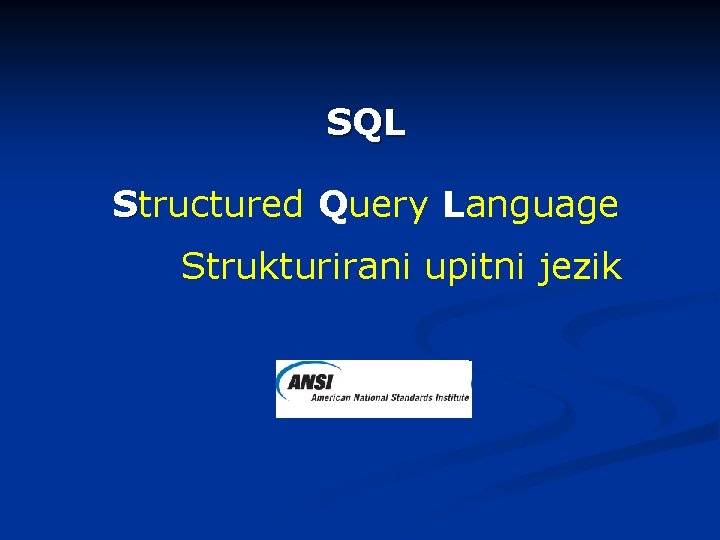 SQL

Structured Query Language

Strukturirani upitni jezik

ANSI
American National Standards Institute